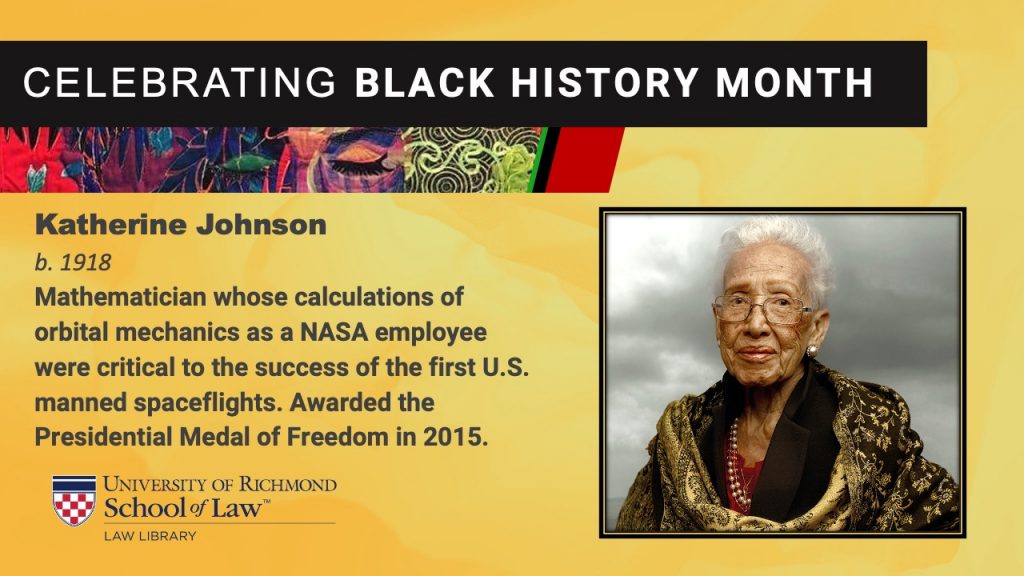 CELEBRATING BLACK HISTORY MONTH

Katherine Johnson

b. 1918

Mathematician whose calculations of orbital mechanics as a NASA employee were critical to the success of the first U.S. manned spaceflights. Awarded the Presidential Medal of Freedom in 2015.

UNIVERSITY OF RICHMOND
School of Law™
LAW LIBRARY